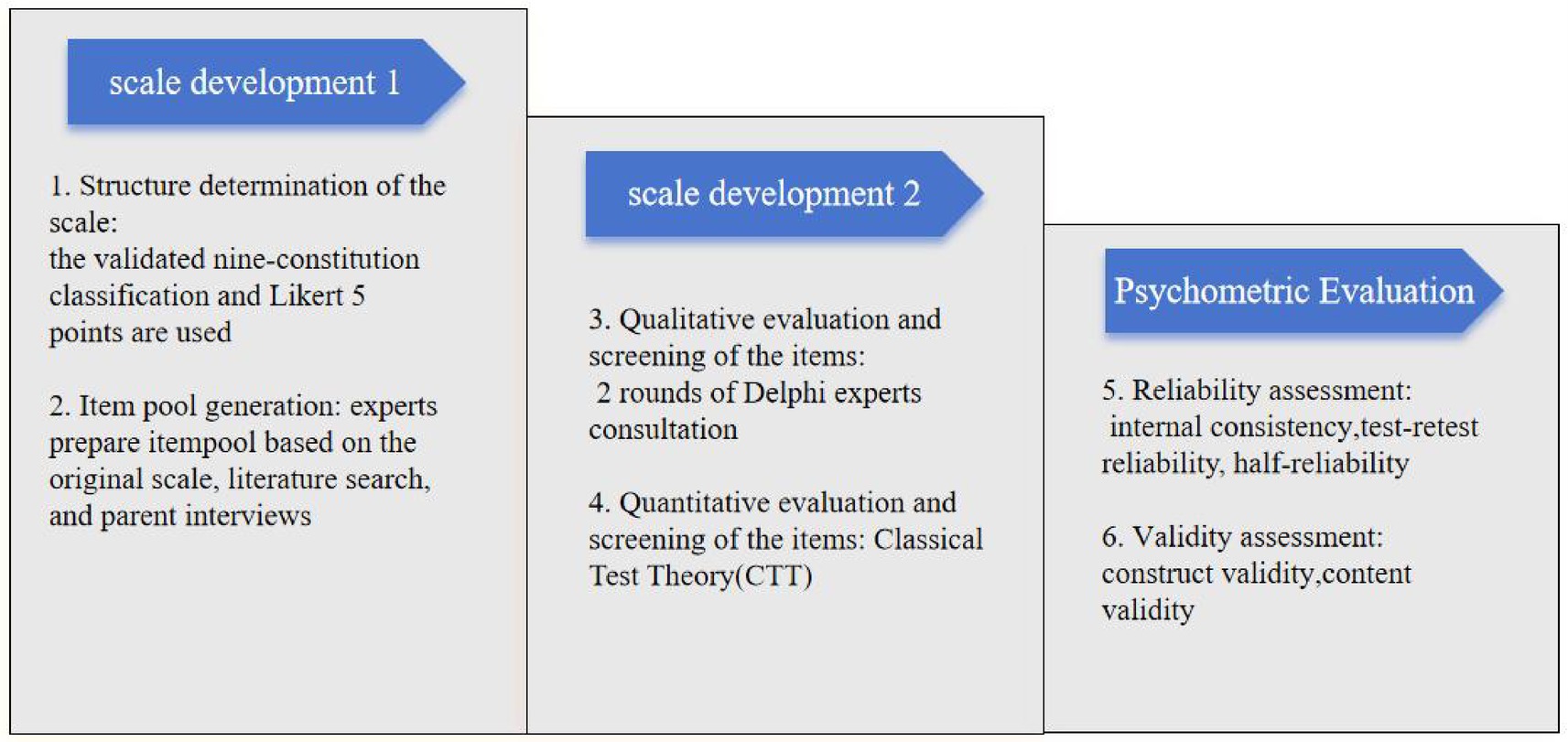 scale development 1

1. Structure determination of the scale:
the validated nine-constitution classification and Likert 5 points are used

2. Item pool generation: experts prepare itempool based on the original scale, literature search, and parent interviews

scale development 2

3. Qualitative evaluation and screening of the items:
2 rounds of Delphi experts consultation

4. Quantitative evaluation and screening of the items: Classical Test Theory(CTT)

Psychometric Evaluation

5. Reliability assessment:
internal consistency,test-retest reliability, half-reliability

6. Validity assessment:
construct validity,content validity